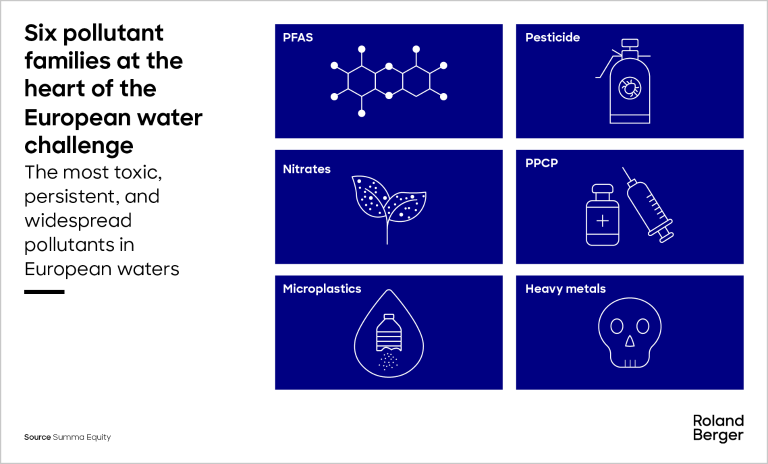 Six pollutant families at the heart of the European water challenge

The most toxic, persistent, and widespread pollutants in European waters

PFAS

Pesticide

Nitrates

PPCP

Microplastics

Heavy metals

Source Summa Equity

Roland Berger